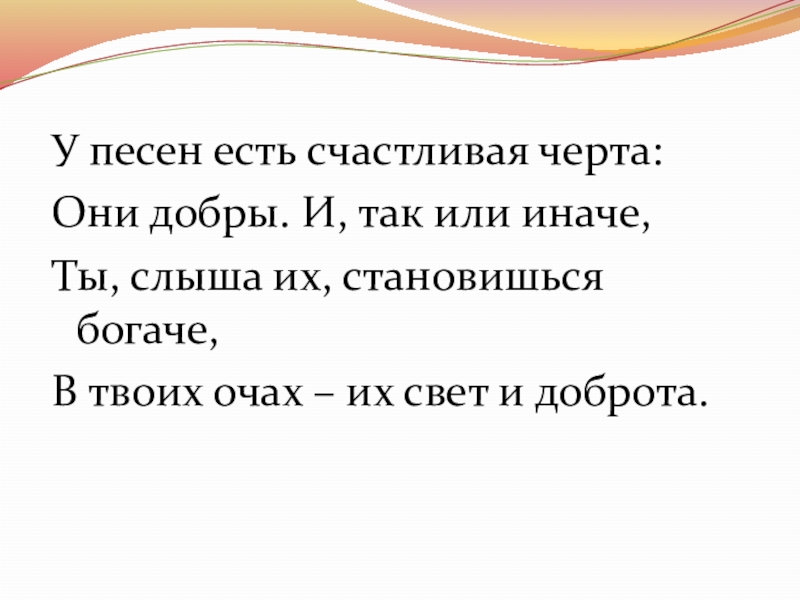 У песен есть счастливая черта:
Они добры. И, так или иначе,
Ты, слыша их, становишься богаче,
В твоих очах – их свет и доброта.